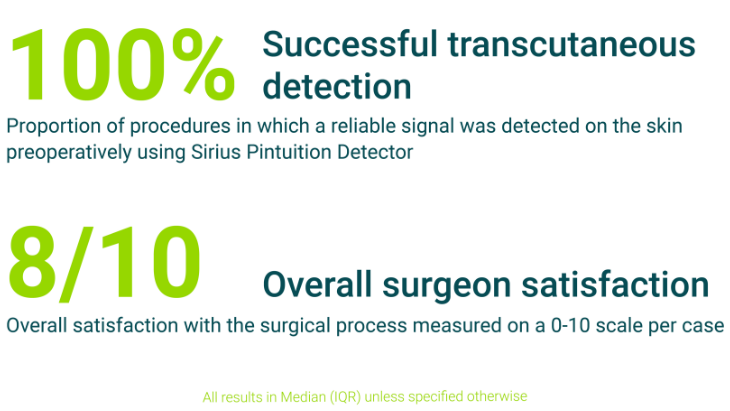 100% Successful transcutaneous detection

Proportion of procedures in which a reliable signal was detected on the skin preoperatively using Sirius Pintuition Detector

8/10 Overall surgeon satisfaction

Overall satisfaction with the surgical process measured on a 0-10 scale per case

All results in Median (IQR) unless specified otherwise